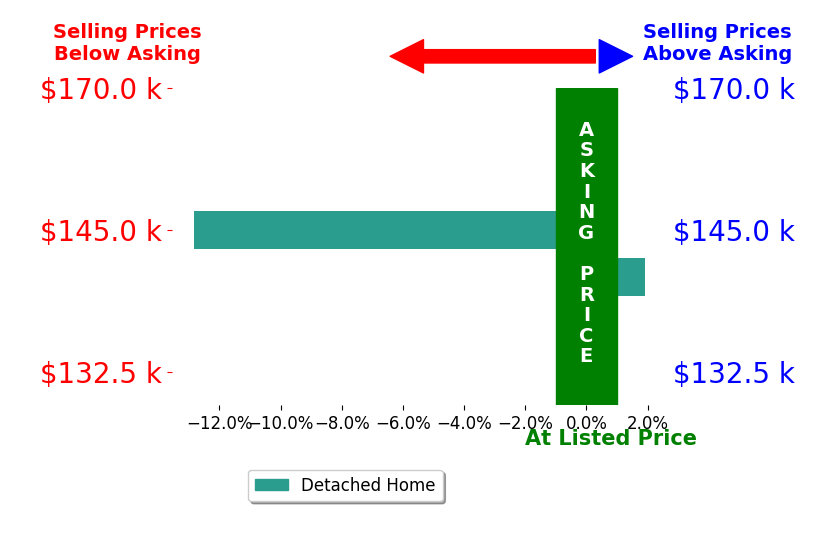 Selling Prices Below Asking

Selling Prices Above Asking

$170.0 k
$145.0 k
$132.5 k

$170.0 k
$145.0 k
$132.5 k

ASKING PRICE

−12.0% −10.0% −8.0% −6.0% −4.0% −2.0% 0.0% 2.0%

At Listed Price

Detached Home